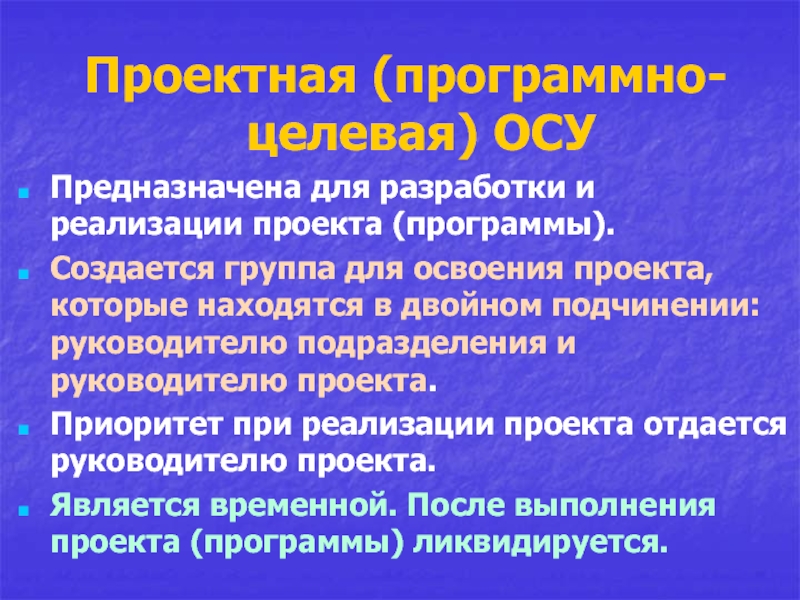 Проектная (программно-целевая) ОСУ

Предназначена для разработки и реализации проекта (программы).

Создается группа для освоения проекта, которые находятся в двойном подчинении: руководителю подразделения и руководителю проекта.

Приоритет при реализации проекта отдается руководителю проекта.

Является временной. После выполнения проекта (программы) ликвидируется.